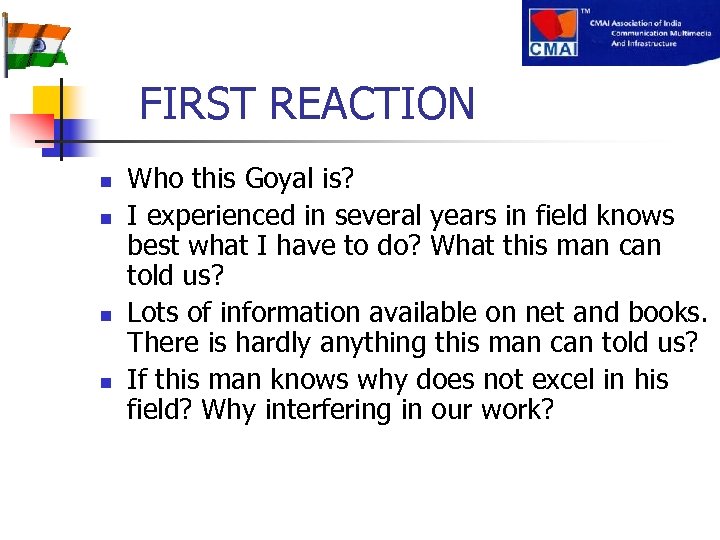 TM
CMAI
CMAI Association of India
Communication Multimedia
And Infrastructure

FIRST REACTION

- Who this Goyal is?
- I experienced in several years in field knows best what I have to do? What this man can told us?
- Lots of information available on net and books. There is hardly anything this man can told us?
- If this man knows why does not excel in his field? Why interfering in our work?